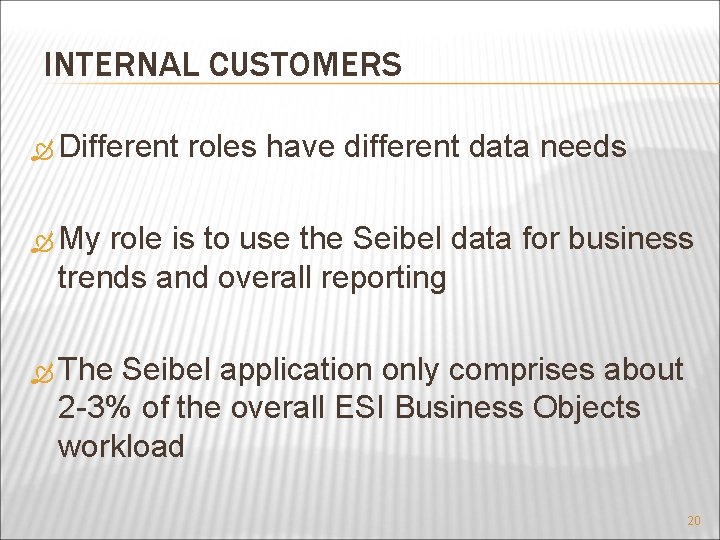 INTERNAL CUSTOMERS

Different roles have different data needs

My role is to use the Seibel data for business trends and overall reporting

The Seibel application only comprises about 2-3% of the overall ESI Business Objects workload

20